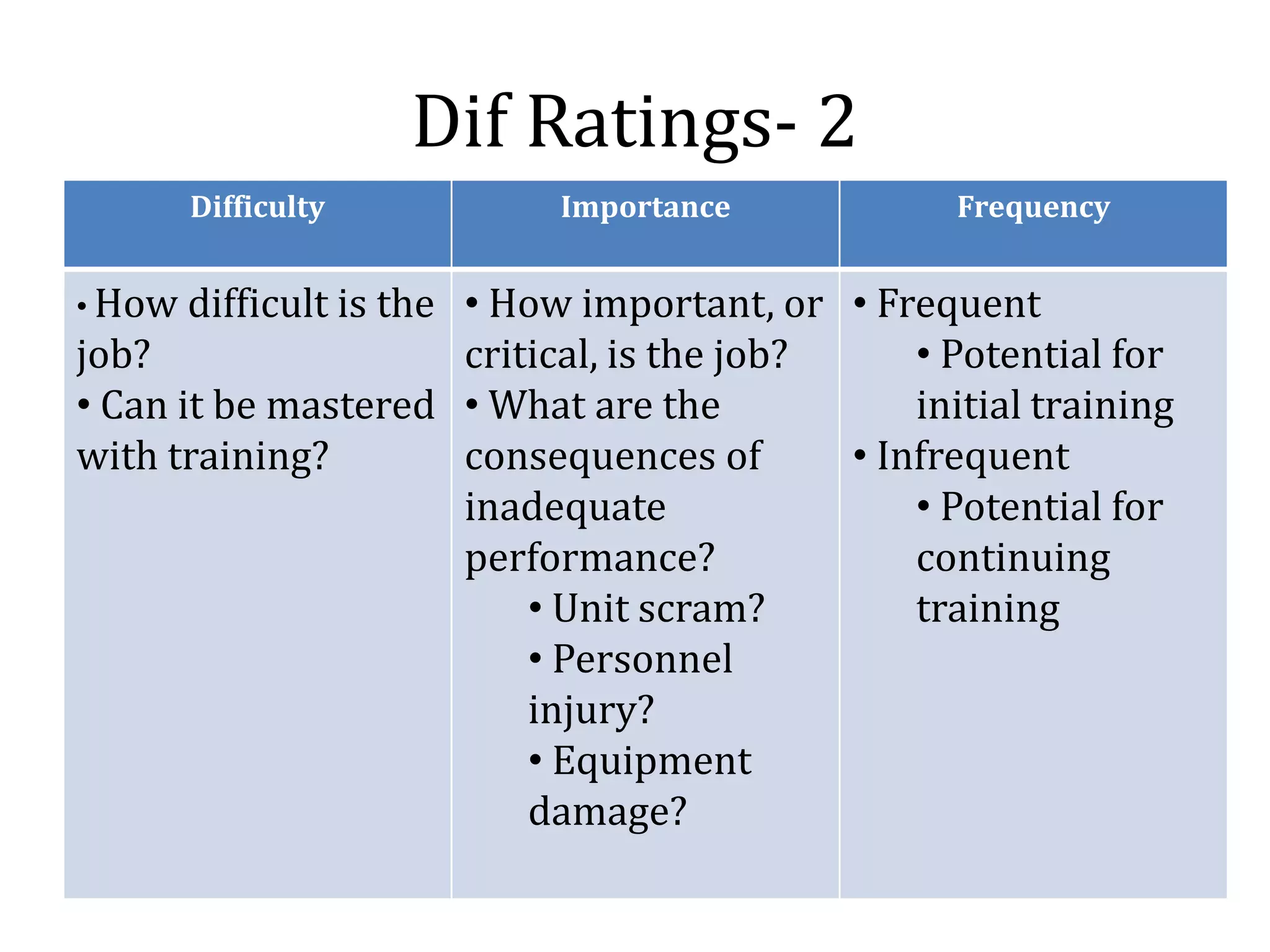 Dif Ratings- 2

| Difficulty | Importance | Frequency |
|---|---|---|
| • How difficult is the job? • Can it be mastered with training? | • How important, or critical, is the job? • What are the consequences of inadequate performance? • Unit scram? • Personnel injury? • Equipment damage? | • Frequent • Potential for initial training • Infrequent • Potential for continuing training |